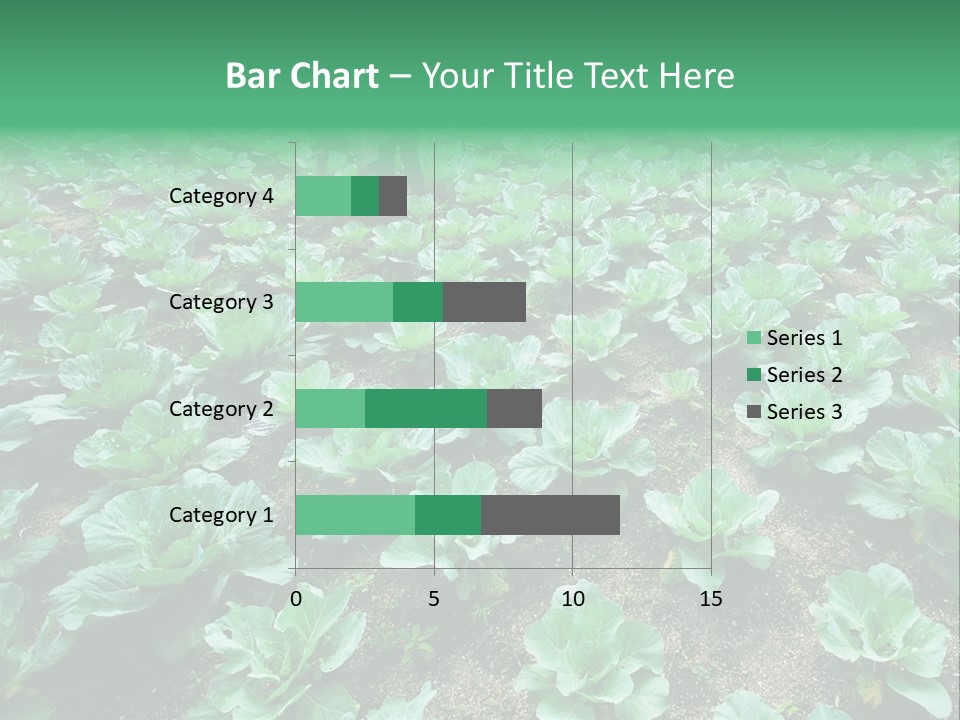 Bar Chart – Your Title Text Here

Category 4
Category 3
Category 2
Category 1

0
5
10
15

Series 1
Series 2
Series 3